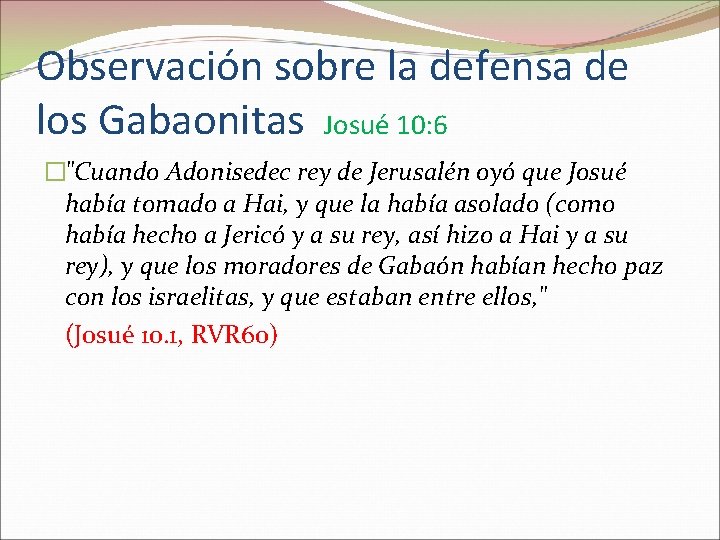 Observación sobre la defensa de los Gabaonitas Josué 10:6

"Cuando Adonisedec rey de Jerusalén oyó que Josué había tomado a Hai, y que la había asolado (como había hecho a Jericó y a su rey, así hizo a Hai y a su rey), y que los moradores de Gabaón habían hecho paz con los israelitas, y que estaban entre ellos,"

(Josué 10.1, RVR60)